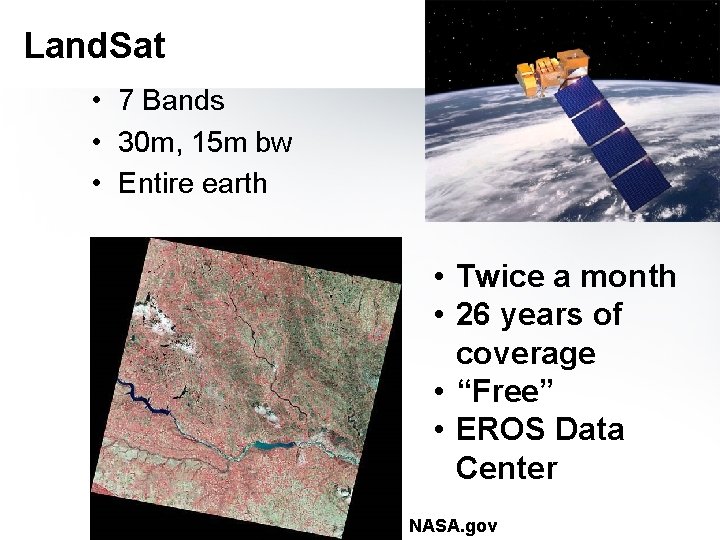 LandSat

• 7 Bands
• 30m, 15m bw
• Entire earth

• Twice a month
• 26 years of coverage
• “Free”
• EROS Data Center

NASA.gov